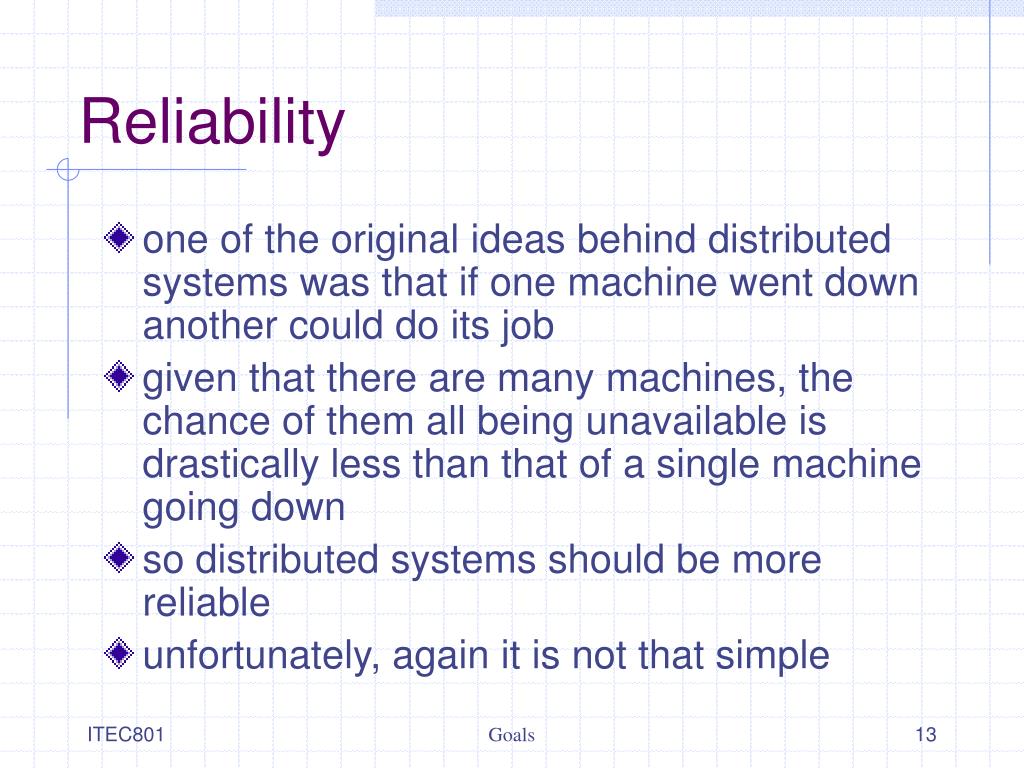 Reliability

one of the original ideas behind distributed systems was that if one machine went down another could do its job

given that there are many machines, the chance of them all being unavailable is drastically less than that of a single machine going down

so distributed systems should be more reliable

unfortunately, again it is not that simple

ITEC801

Goals

13